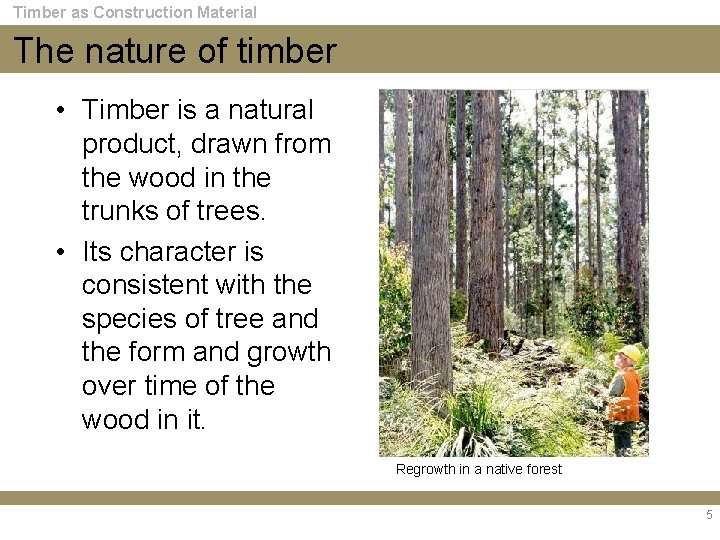 Timber as Construction Material

The nature of timber

• Timber is a natural product, drawn from the wood in the trunks of trees.

• Its character is consistent with the species of tree and the form and growth over time of the wood in it.

Regrowth in a native forest

5